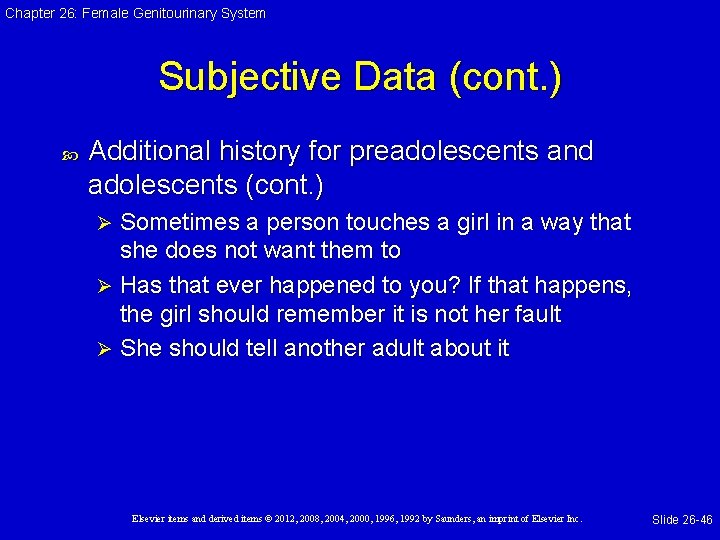 Chapter 26: Female Genitourinary System

Subjective Data (cont.)

Additional history for preadolescents and adolescents (cont.)

Sometimes a person touches a girl in a way that she does not want them to

Has that ever happened to you? If that happens, the girl should remember it is not her fault

She should tell another adult about it

Elsevier items and derived items © 2012, 2008, 2004, 2000, 1996, 1992 by Saunders, an imprint of Elsevier Inc.

Slide 26-46